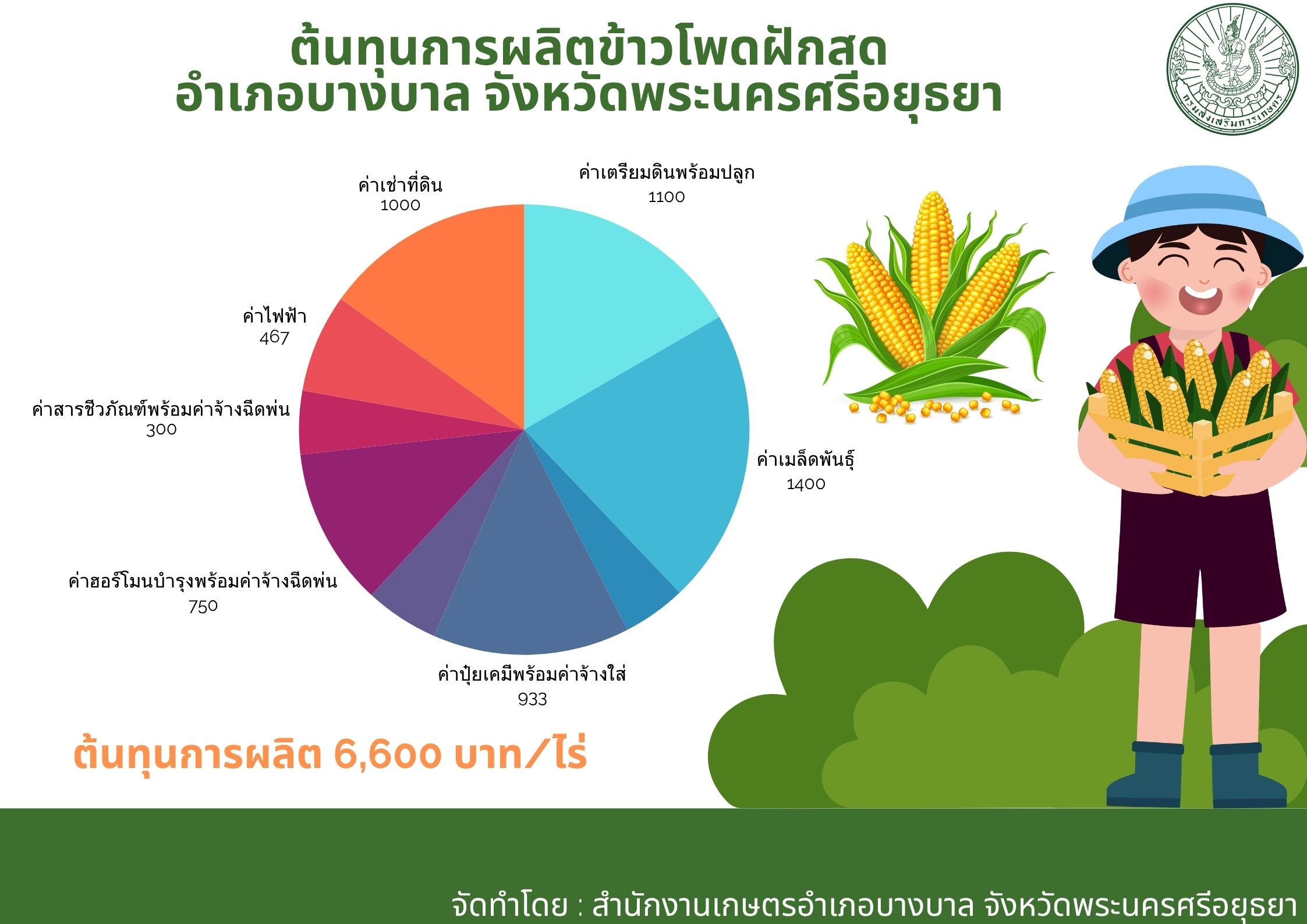 ต้นทุนการผลิตข้าวโพดฝักสด
อำเภอบางบาล จังหวัดพระนครศรีอยุธยา

กรมส่งเสริมการเกษตร

ค่าเช่าที่ดิน
1000

ค่าเตรียมดินพร้อมปลูก
1100

ค่าไฟฟ้า
467

ค่าสารชีวภัณฑ์พร้อมค่าจ้างฉีดพ่น
300

ค่าเมล็ดพันธุ์
1400

ค่าฮอร์โมนบำรุงพร้อมค่าจ้างฉีดพ่น
750

ค่าปุ๋ยเคมีพร้อมค่าจ้างใส่
933

ต้นทุนการผลิต 6,600 บาท/ไร่

จัดทำโดย : สำนักงานเกษตรอำเภอบางบาล จังหวัดพระนครศรีอยุธยา